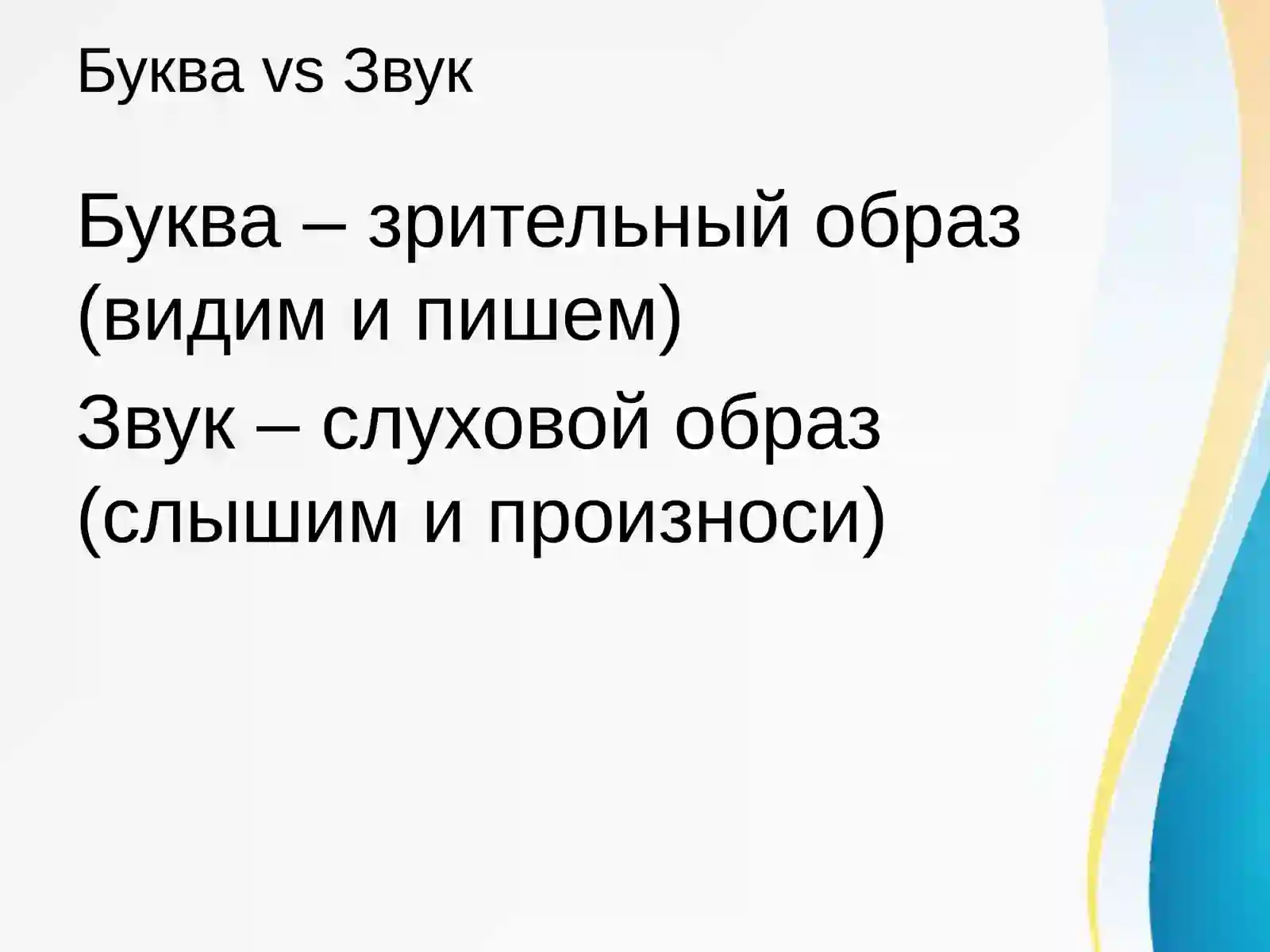 Буква vs Звук

Буква – зрительный образ (видим и пишем)

Звук – слуховой образ (слышим и произноси)